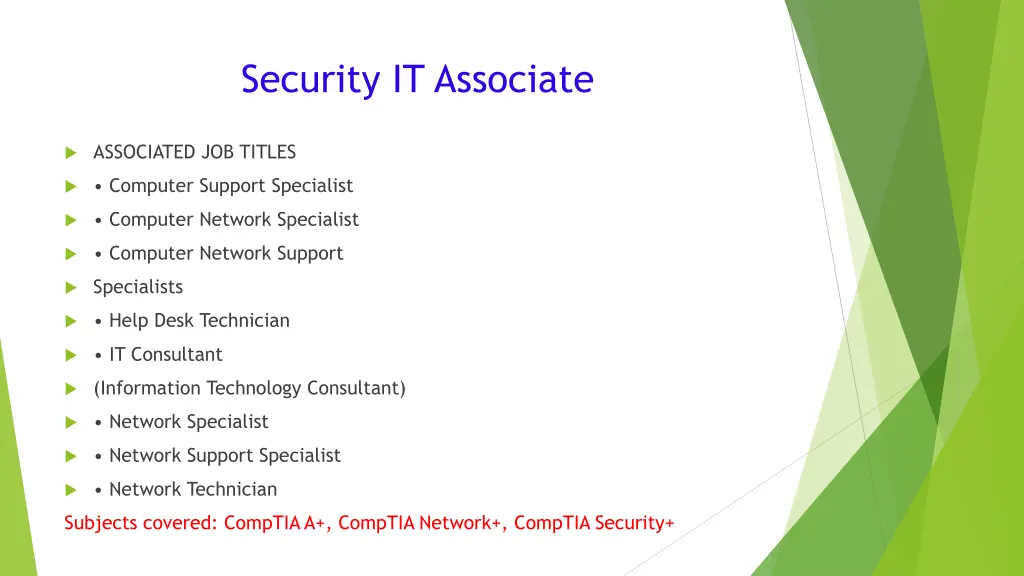 Security IT Associate

ASSOCIATED JOB TITLES

• Computer Support Specialist

• Computer Network Specialist

• Computer Network Support

Specialists

• Help Desk Technician

• IT Consultant

(Information Technology Consultant)

• Network Specialist

• Network Support Specialist

• Network Technician

Subjects covered: CompTIA A+, CompTIA Network+, CompTIA Security+